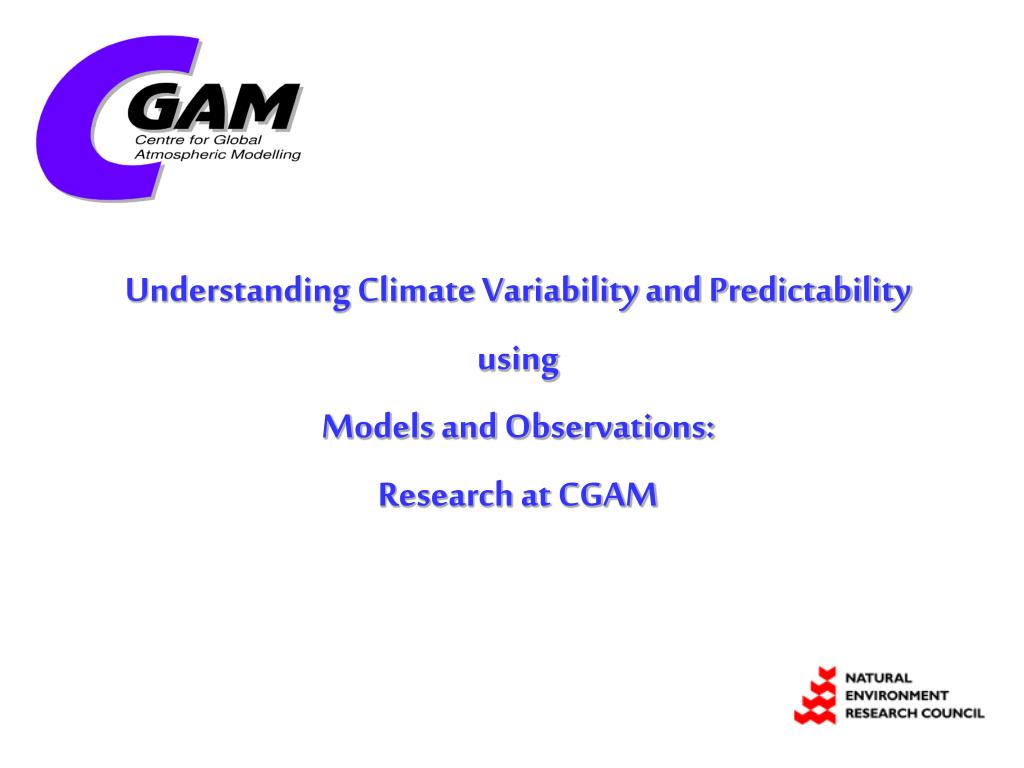 CGAM
Centre for Global Atmospheric Modelling

Understanding Climate Variability and Predictability

using

Models and Observations:

Research at CGAM

NATURAL ENVIRONMENT RESEARCH COUNCIL